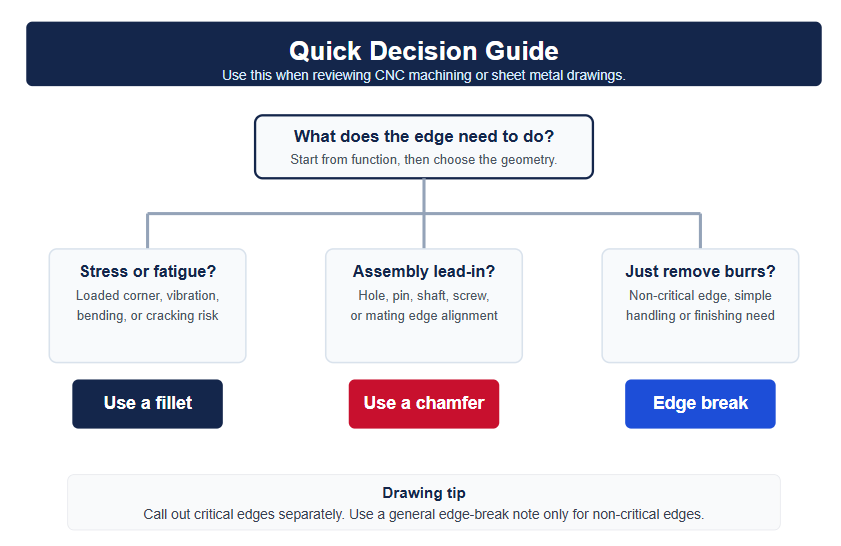 Quick Decision Guide
Use this when reviewing CNC machining or sheet metal drawings.

What does the edge need to do?
Start from function, then choose the geometry.

Stress or fatigue?
Loaded corner, vibration, bending, or cracking risk

Use a fillet

Assembly lead-in?
Hole, pin, shaft, screw, or mating edge alignment

Use a chamfer

Just remove burrs?
Non-critical edge, simple handling or finishing need

Edge break

Drawing tip
Call out critical edges separately. Use a general edge-break note only for non-critical edges.